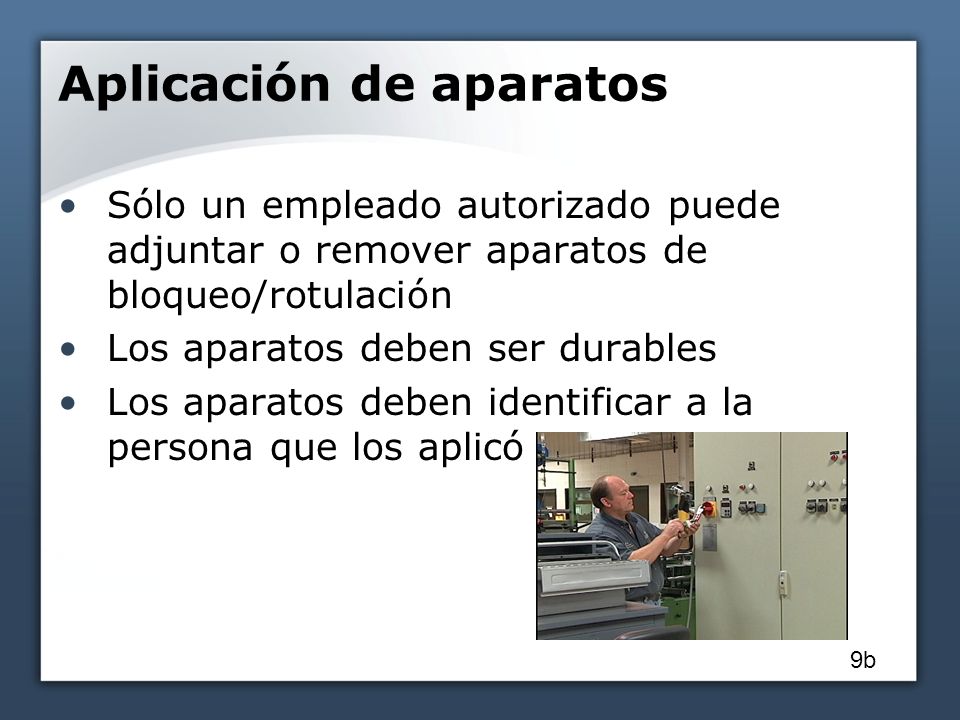 Aplicación de aparatos

• Sólo un empleado autorizado puede adjuntar o remover aparatos de bloqueo/rotulación
• Los aparatos deben ser durables
• Los aparatos deben identificar a la persona que los aplicó

9b